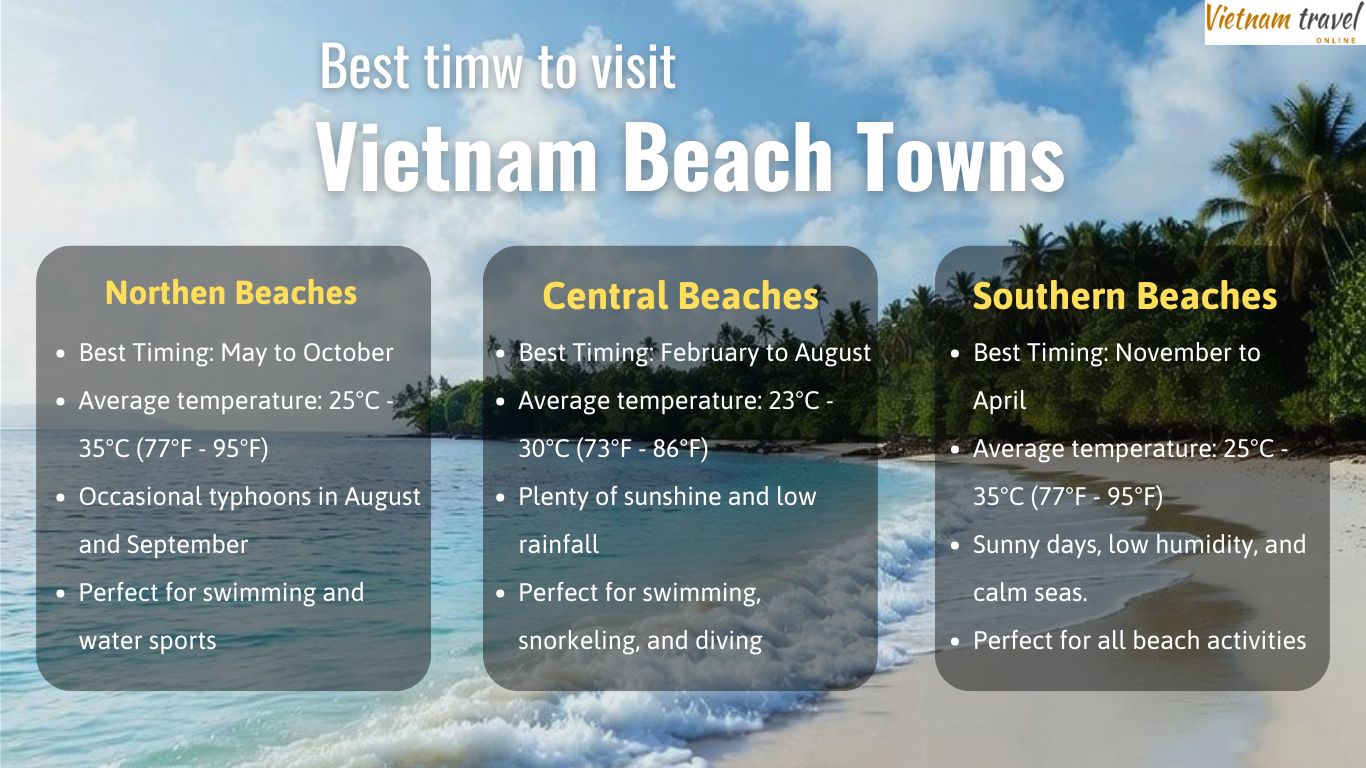 Vietnam travel
ONLINE

Best timw to visit
Vietnam Beach Towns

Northen Beaches

- Best Timing: May to October
- Average temperature: 25°C - 35°C (77°F - 95°F)
- Occasional typhoons in August and September
- Perfect for swimming and water sports

Central Beaches

- Best Timing: February to August
- Average temperature: 23°C - 30°C (73°F - 86°F)
- Plenty of sunshine and low rainfall
- Perfect for swimming, snorkeling, and diving

Southern Beaches

- Best Timing: November to April
- Average temperature: 25°C - 35°C (77°F - 95°F)
- Sunny days, low humidity, and calm seas.
- Perfect for all beach activities